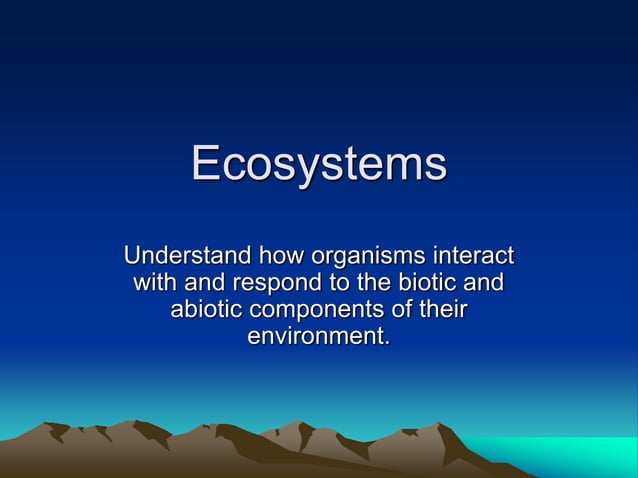 Ecosystems

Understand how organisms interact with and respond to the biotic and abiotic components of their environment.